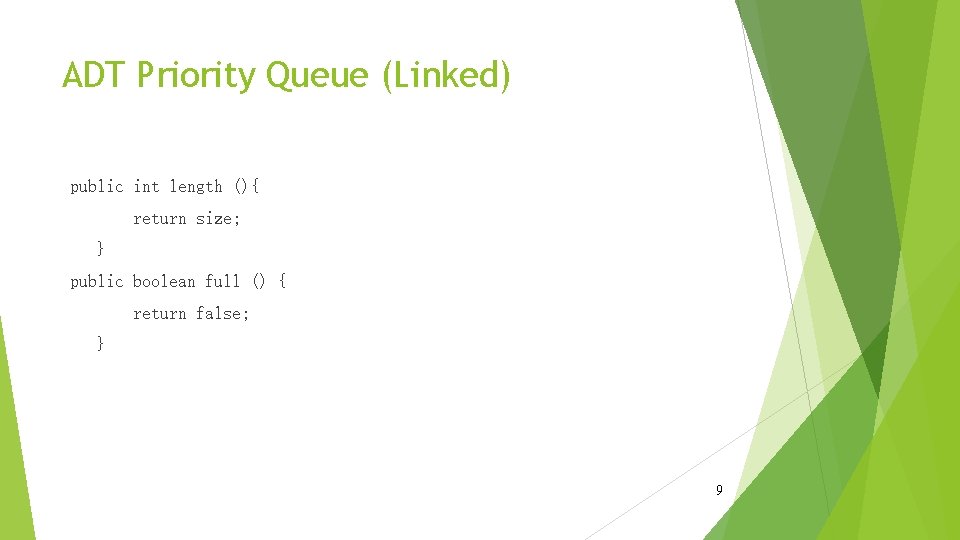 ADT Priority Queue (Linked)

public int length (){
return size;
}
public boolean full () {
return false;
}

9